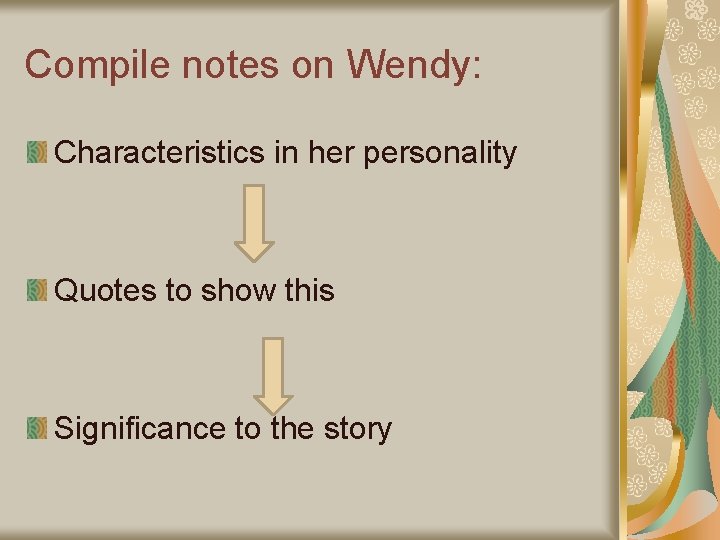 Compile notes on Wendy:

Characteristics in her personality

Quotes to show this

Significance to the story